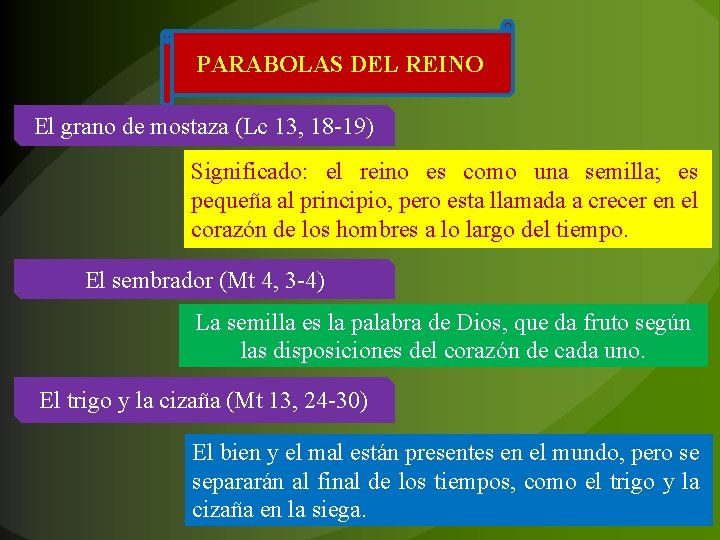 PARABOLAS DEL REINO

El grano de mostaza (Lc 13, 18-19)

Significado: el reino es como una semilla; es pequeña al principio, pero esta llamada a crecer en el corazón de los hombres a lo largo del tiempo.

El sembrador (Mt 4, 3-4)

La semilla es la palabra de Dios, que da fruto según las disposiciones del corazón de cada uno.

El trigo y la cizaña (Mt 13, 24-30)

El bien y el mal están presentes en el mundo, pero se separarán al final de los tiempos, como el trigo y la cizaña en la siega.